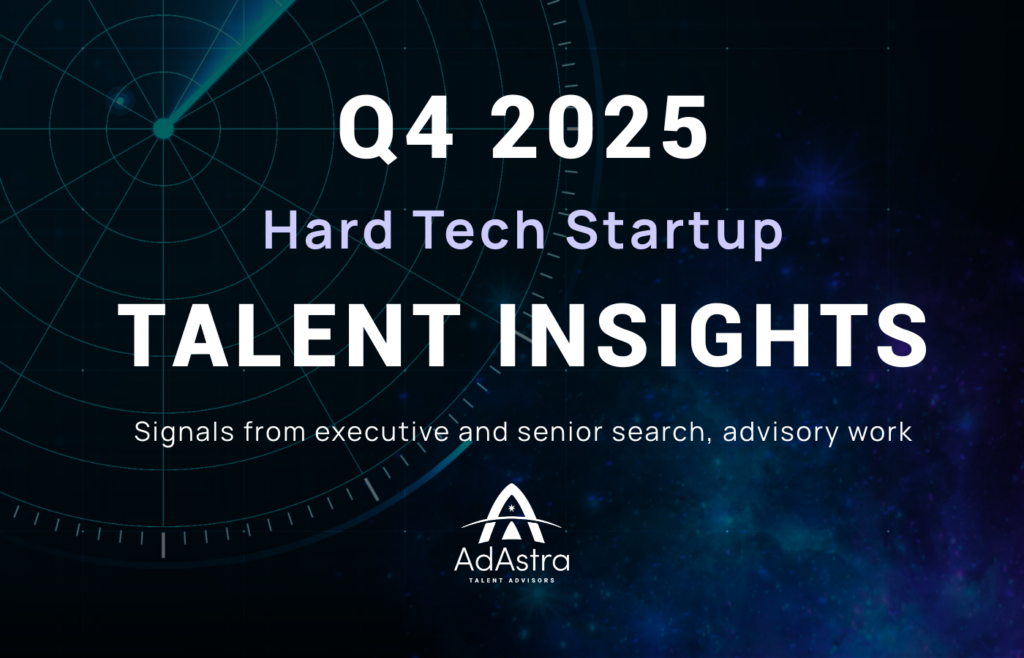 Q4 2025

Hard Tech Startup

TALENT INSIGHTS

Signals from executive and senior search, advisory work

AdAstra
TALENT ADVISORS